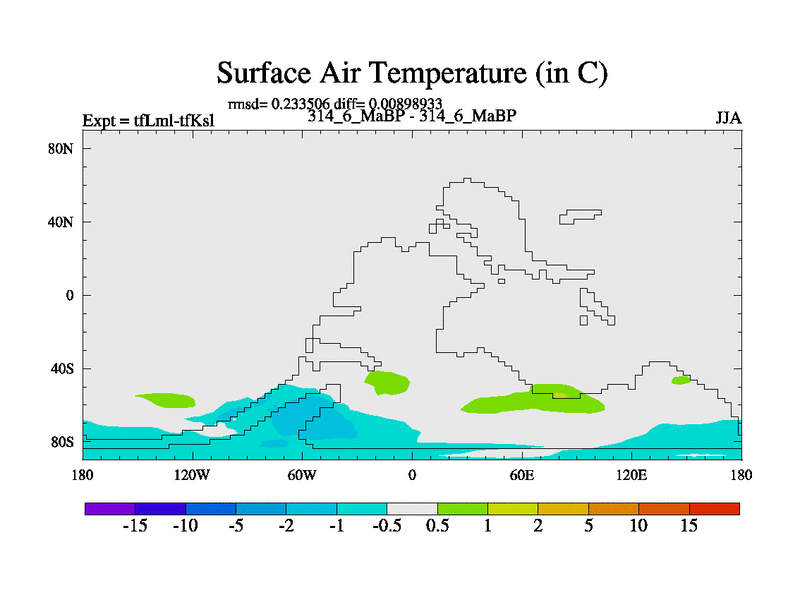 Surface Air Temperature (in C)

rmsd= 0.233506 diff= 0.00898933

Expt = tfLml-tfKsl

314_6_MaBP - 314_6_MaBP

JJA

80N

40N

0

40S

80S

180

120W

60W

0

60E

120E

180

-15 -10 -5 -2 -1 -0.5 0.5 1 2 5 10 15